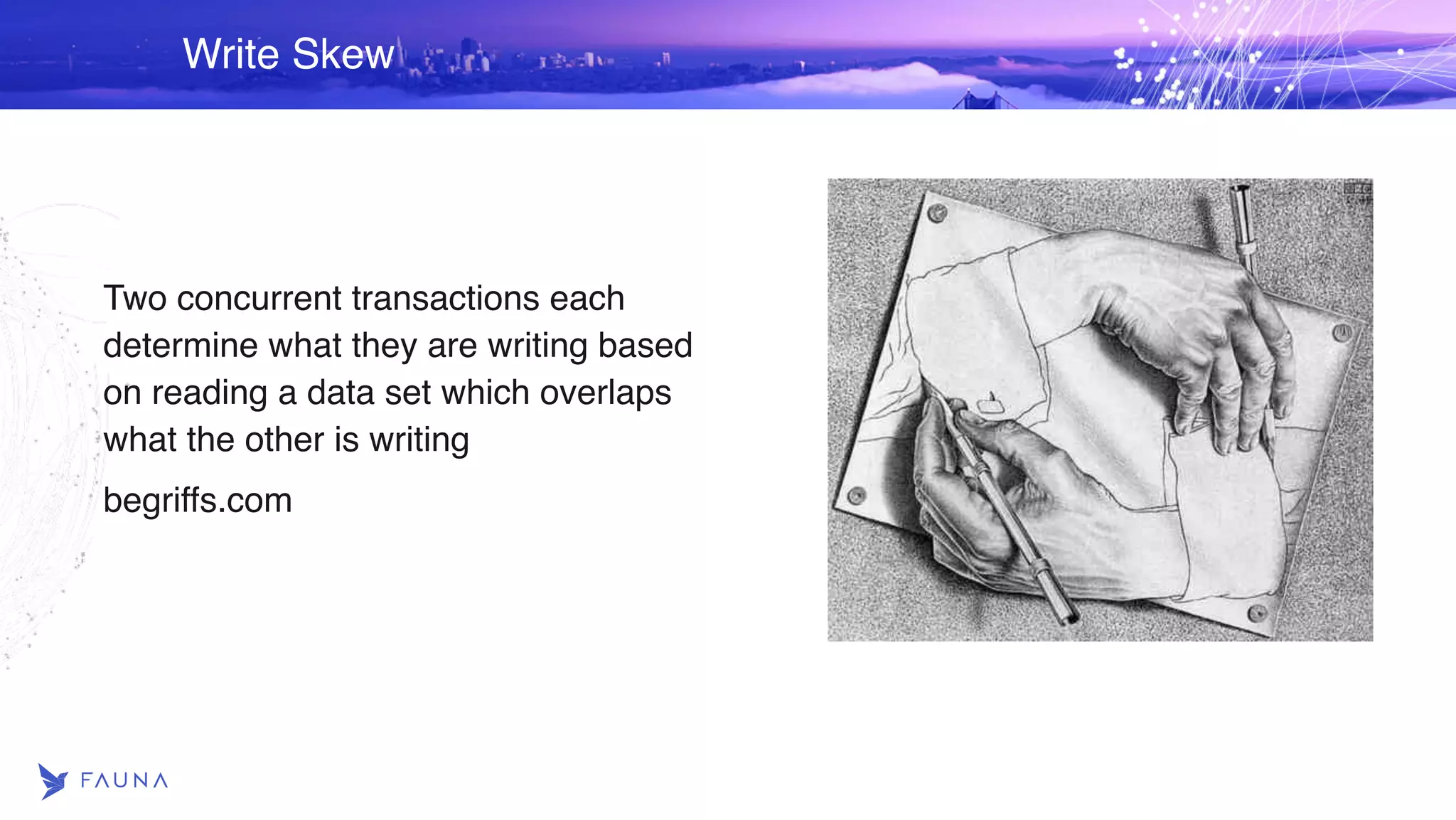 Write Skew

Two concurrent transactions each determine what they are writing based on reading a data set which overlaps what the other is writing

begriffs.com

FAUNA